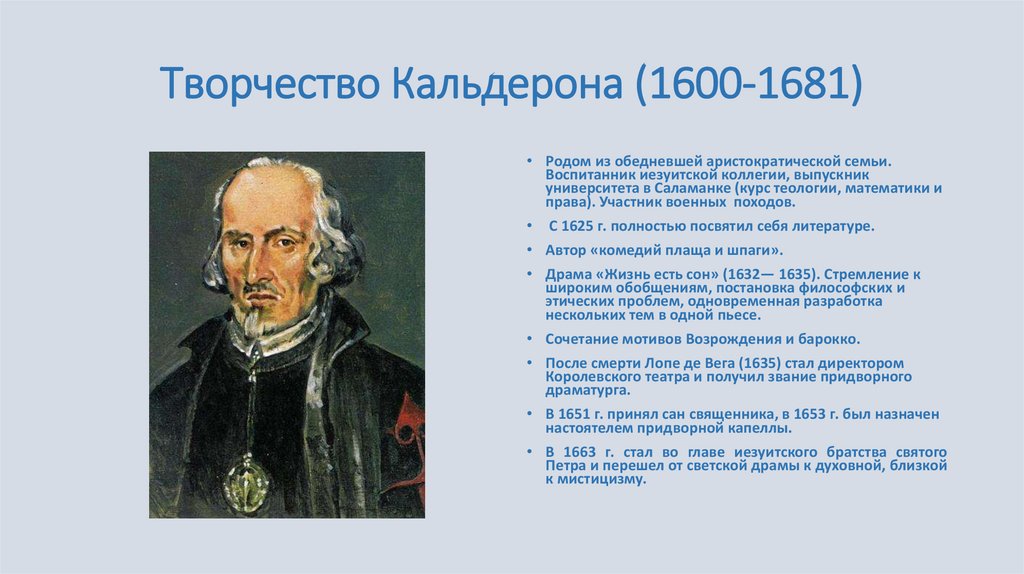 Творчество Кальдерона (1600-1681)

• Родом из обедневшей аристократической семьи. Воспитанник иезуитской коллегии, выпускник университета в Саламанке (курс теологии, математики и права). Участник военных походов.

• С 1625 г. полностью посвятил себя литературе.

• Автор «комедий плаща и шпаги».

• Драма «Жизнь есть сон» (1632— 1635). Стремление к широким обобщениям, постановка философских и этических проблем, одновременная разработка нескольких тем в одной пьесе.

• Сочетание мотивов Возрождения и барокко.

• После смерти Лопе де Вега (1635) стал директором Королевского театра и получил звание придворного драматурга.

• В 1651 г. принял сан священника, в 1653 г. был назначен настоятелем придворной капеллы.

• В 1663 г. стал во главе иезуитского братства святого Петра и перешел от светской драмы к духовной, близкой к мистицизму.